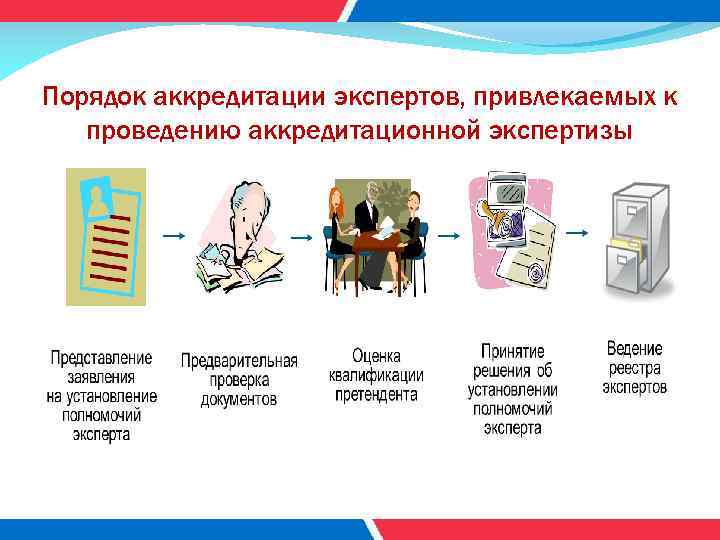 Порядок аккредитации экспертов, привлекаемых к проведению аккредитационной экспертизы

Представление заявления на установление полномочий эксперта

Предварительная проверка документов

Оценка квалификации претендента

Принятие решения об установлении полномочий эксперта

Ведение реестра экспертов